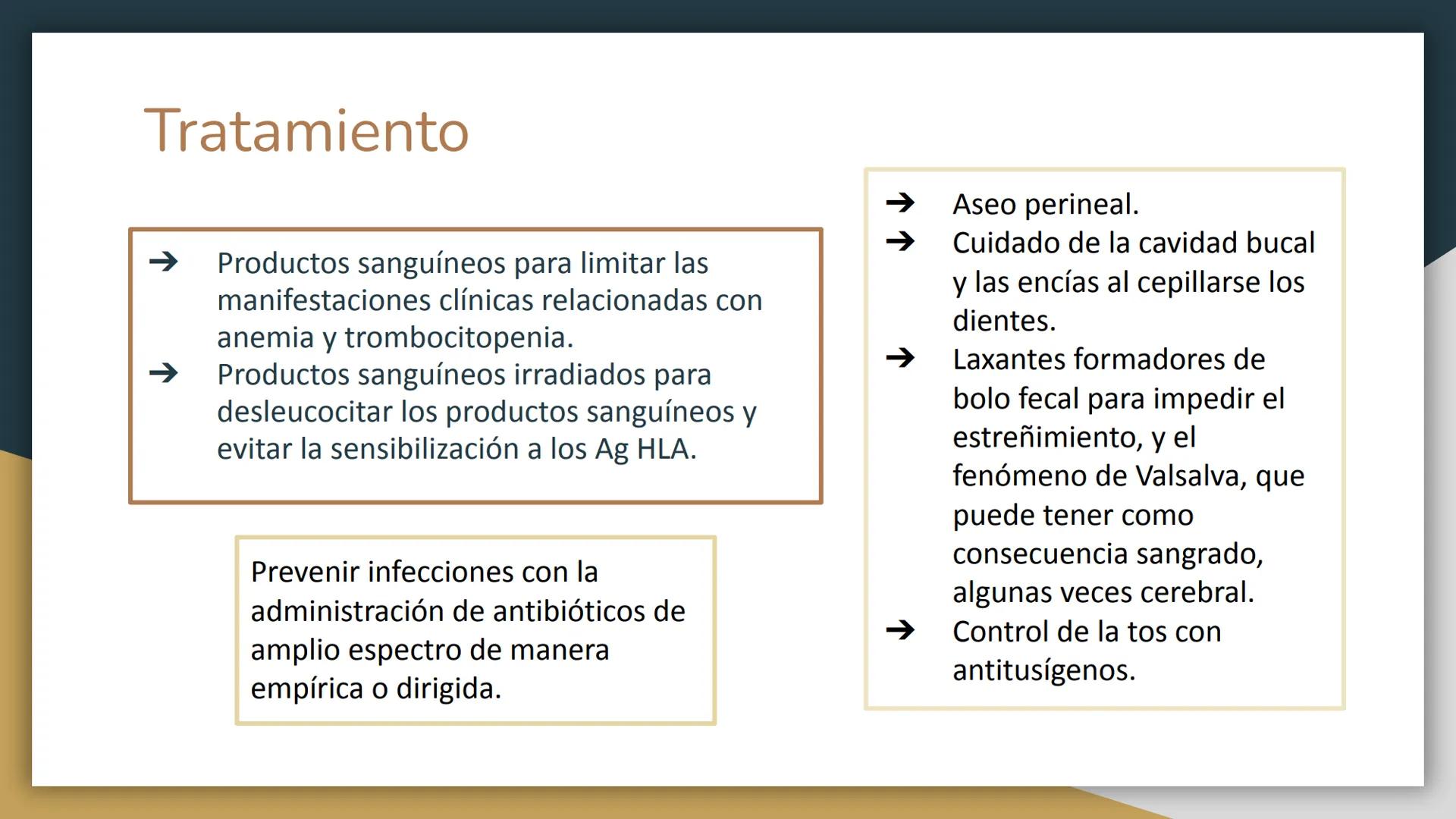 Tratamiento

➔ Productos sanguíneos para limitar las manifestaciones clínicas relacionadas con anemia y trombocitopenia.
➔ Productos sanguíneos irradiados para desleucocitar los productos sanguíneos y evitar la sensibilización a los Ag HLA.

Prevenir infecciones con la administración de antibióticos de amplio espectro de manera empírica o dirigida.

➔ Aseo perineal.
➔ Cuidado de la cavidad bucal y las encías al cepillarse los dientes.
➔ Laxantes formadores de bolo fecal para impedir el estreñimiento, y el fenómeno de Valsalva, que puede tener como consecuencia sangrado, algunas veces cerebral.
➔ Control de la tos con antitusígenos.